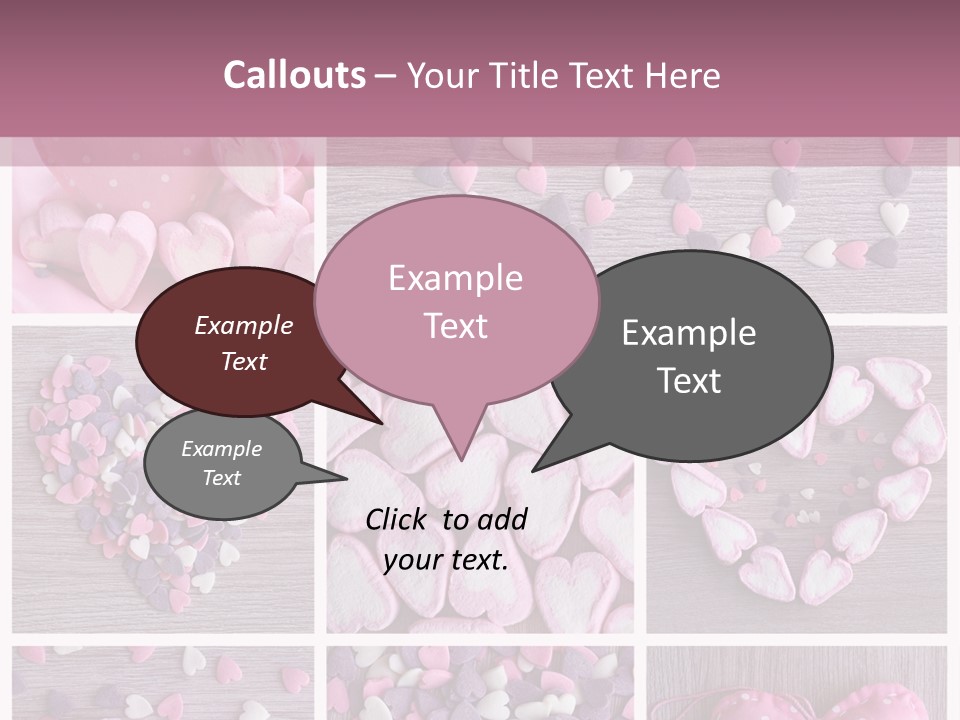 Callouts – Your Title Text Here

Example Text

Example Text

Example Text

Example Text

Click to add your text.